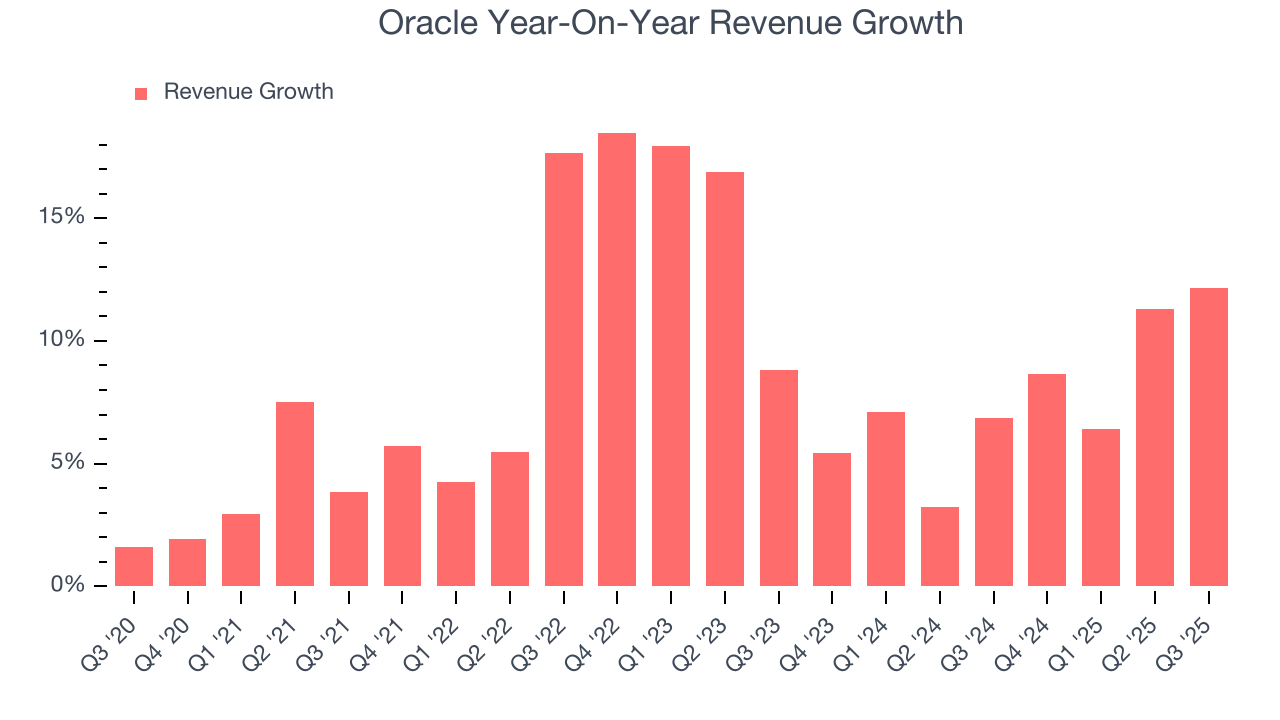 Oracle Year-On-Year Revenue Growth

Revenue Growth

15%
10%
5%
0%

Q3 '20
Q4 '20
Q1 '21
Q2 '21
Q3 '21
Q4 '21
Q1 '22
Q2 '22
Q3 '22
Q4 '22
Q1 '23
Q2 '23
Q3 '23
Q4 '23
Q1 '24
Q2 '24
Q3 '24
Q4 '24
Q1 '25
Q2 '25
Q3 '25